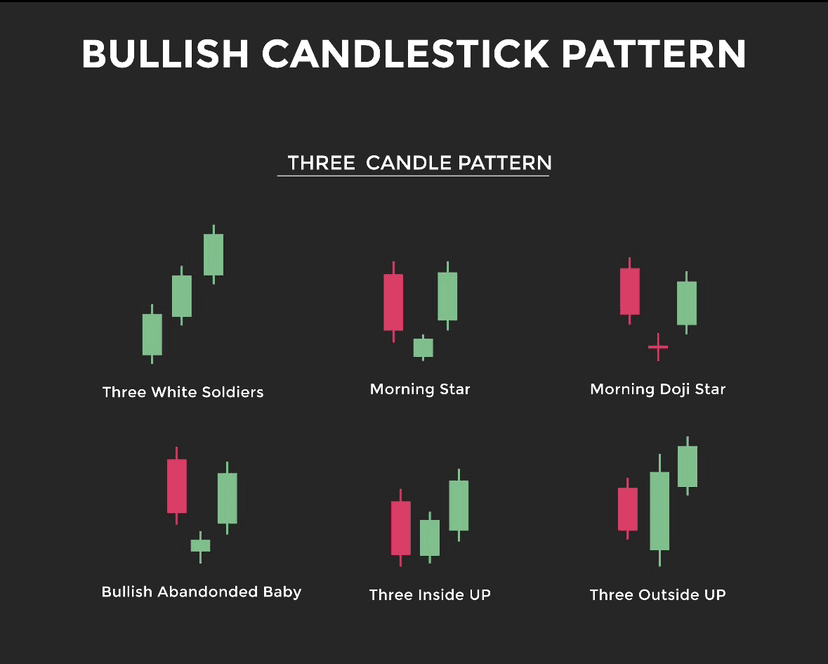 BULLISH CANDLESTICK PATTERN

THREE CANDLE PATTERN

Three White Soldiers

Morning Star

Morning Doji Star

Bullish Abandonded Baby

Three Inside UP

Three Outside UP